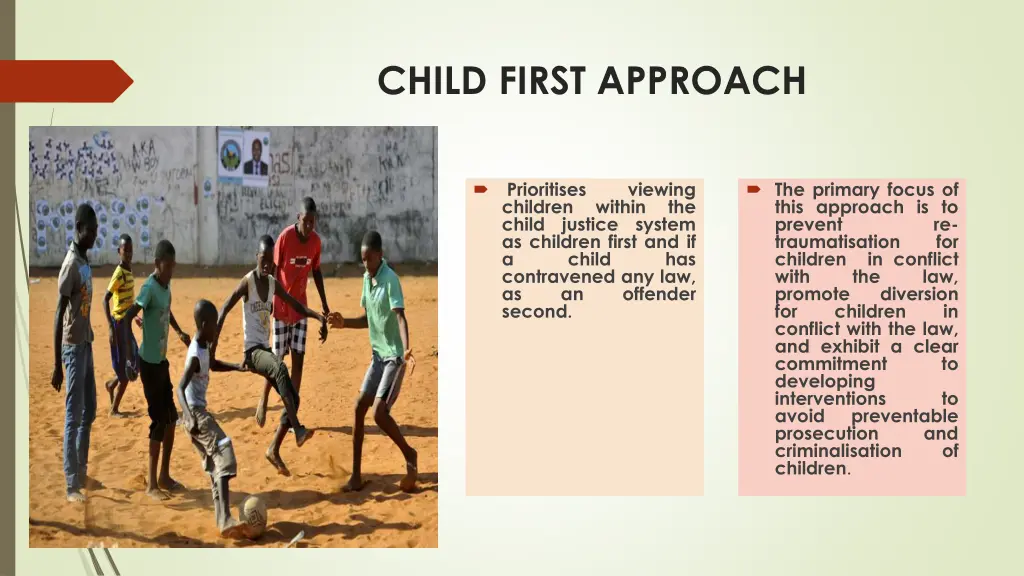 CHILD FIRST APPROACH

Prioritises viewing children within the child justice system as children first and if a child has contravened any law, as an offender second.

The primary focus of this approach is to prevent re-traumatisation for children in conflict with the law, promote diversion for children in conflict with the law, and exhibit a clear commitment to developing interventions to avoid preventable prosecution and criminalisation of children.